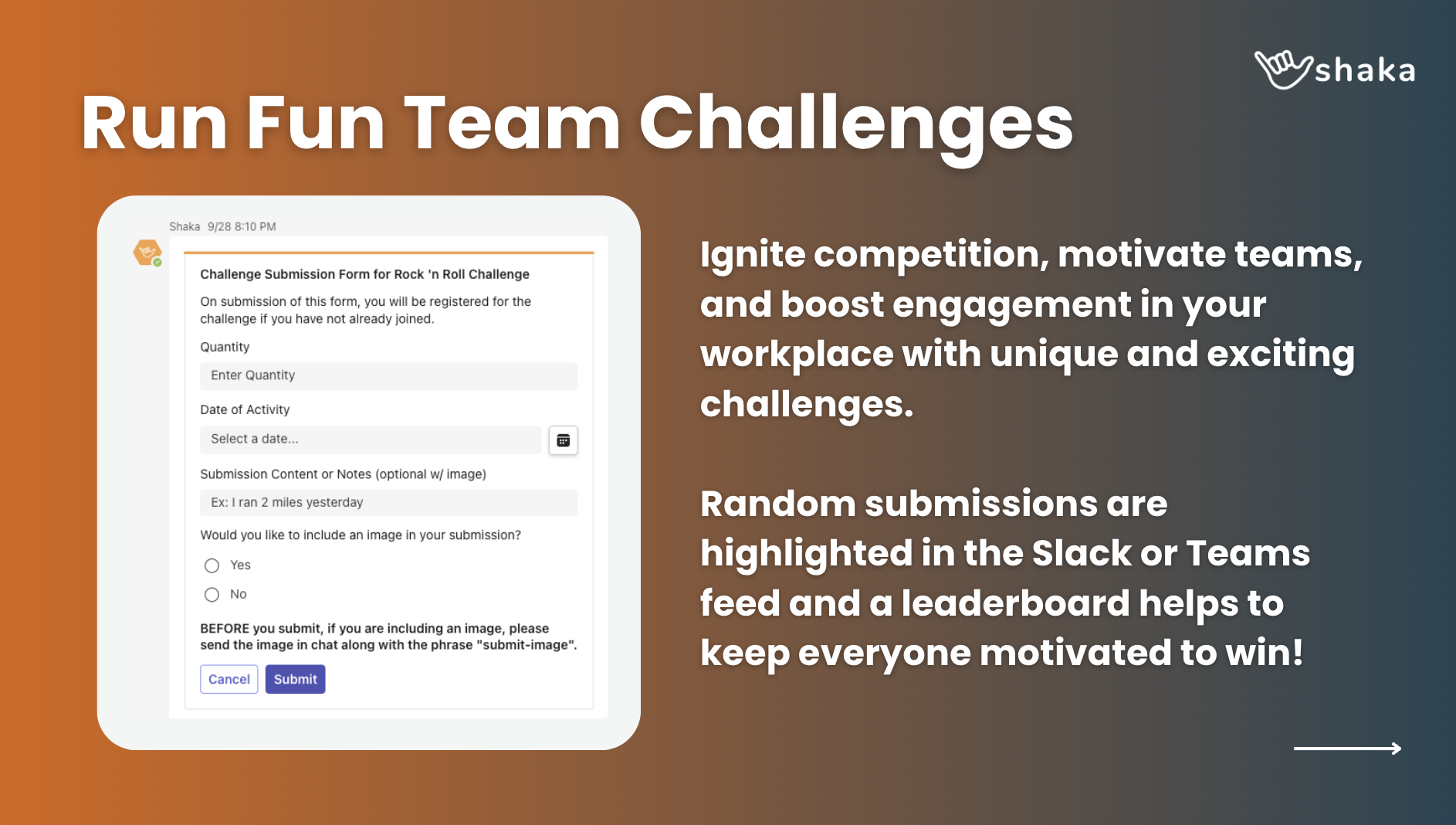 shaka

Run Fun Team Challenges

Shaka 9/28 8:10 PM

Challenge Submission Form for Rock 'n Roll Challenge

On submission of this form, you will be registered for the challenge if you have not already joined.

Quantity

Enter Quantity

Date of Activity

Select a date...

Submission Content or Notes (optional w/ image)

Ex: I ran 2 miles yesterday

Would you like to include an image in your submission?

Yes

No

BEFORE you submit, if you are including an image, please send the image in chat along with the phrase "submit-image".

Cancel Submit

Ignite competition, motivate teams, and boost engagement in your workplace with unique and exciting challenges.

Random submissions are highlighted in the Slack or Teams feed and a leaderboard helps to keep everyone motivated to win!